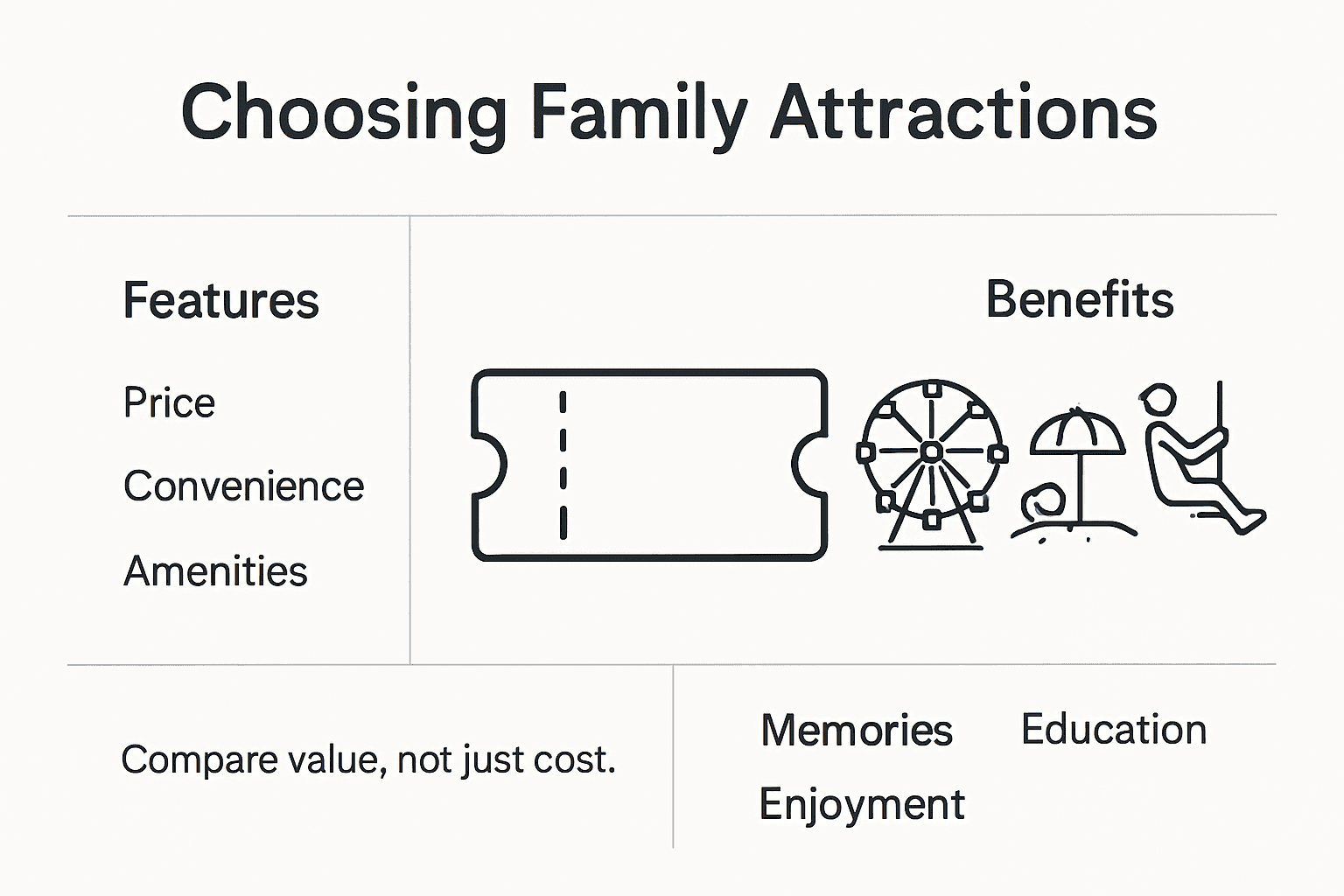 Choosing Family Attractions

Features

Price

Convenience

Amenities

Benefits

Compare value, not just cost.

Memories

Education

Enjoyment